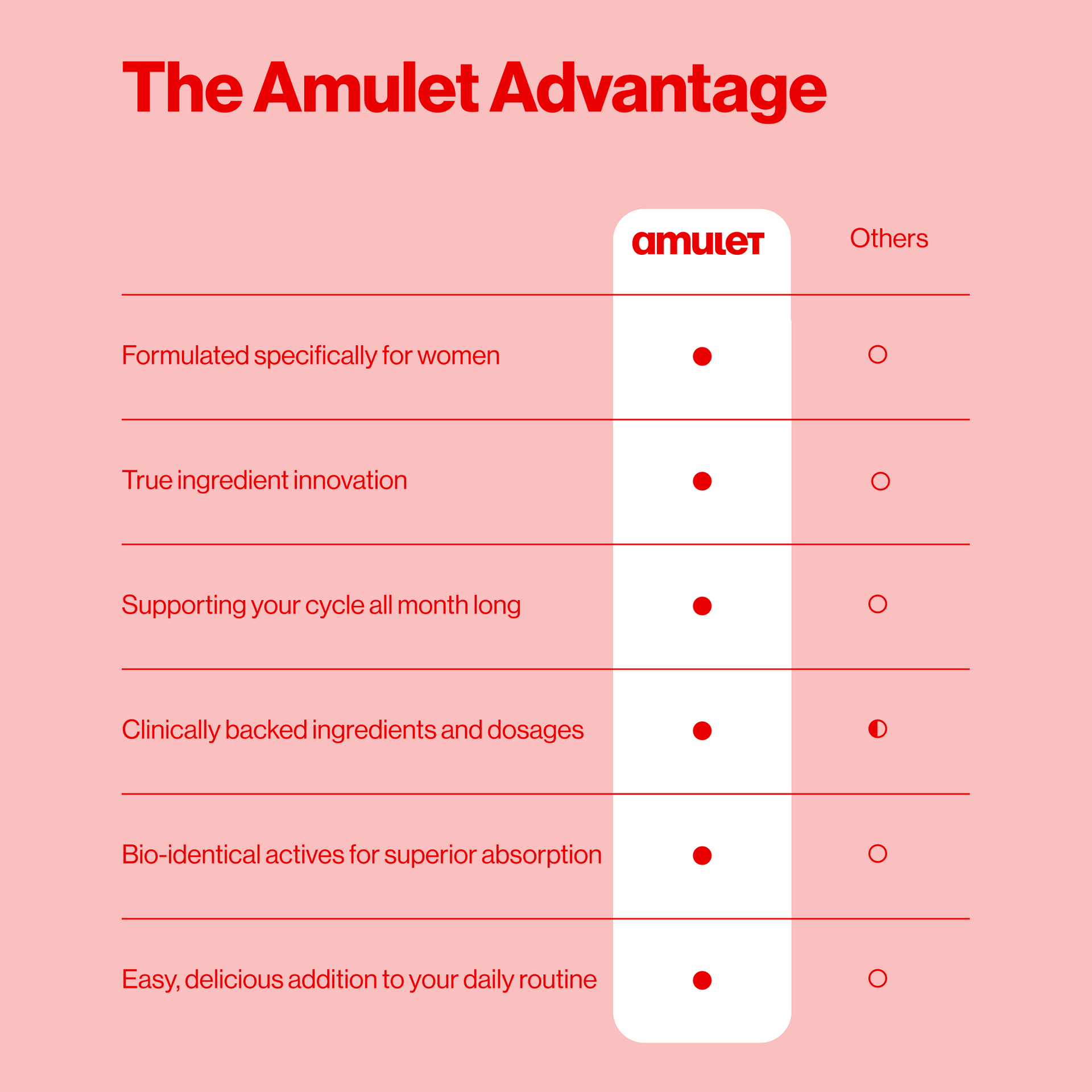 The Amulet Advantage

| | amulet | Others |
|---|---|---|
| Formulated specifically for women | ● | ○ |
| True ingredient innovation | ● | ○ |
| Supporting your cycle all month long | ● | ○ |
| Clinically backed ingredients and dosages | ● | ◐ |
| Bio-identical actives for superior absorption | ● | ○ |
| Easy, delicious addition to your daily routine | ● | ○ |